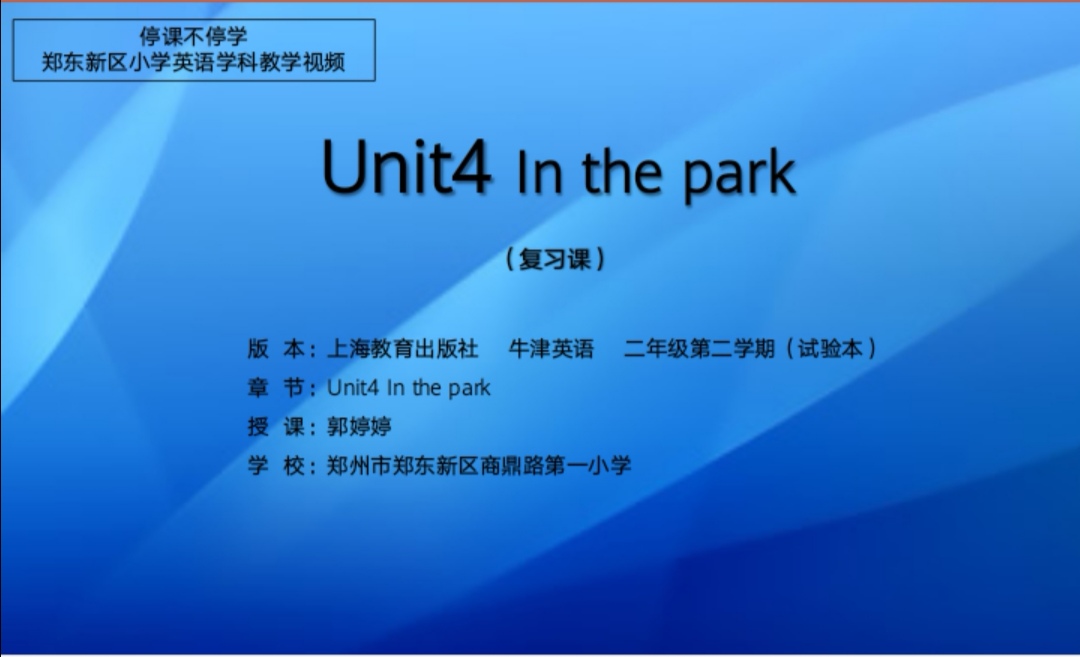 停课不停学
郑东新区小学英语学科教学视频

Unit4 In the park

（复习课）

版 本：上海教育出版社 牛津英语 二年级第二学期（试验本）
章 节：Unit4 In the park
授 课：郭婷婷
学 校：郑州市郑东新区商鼎路第一小学